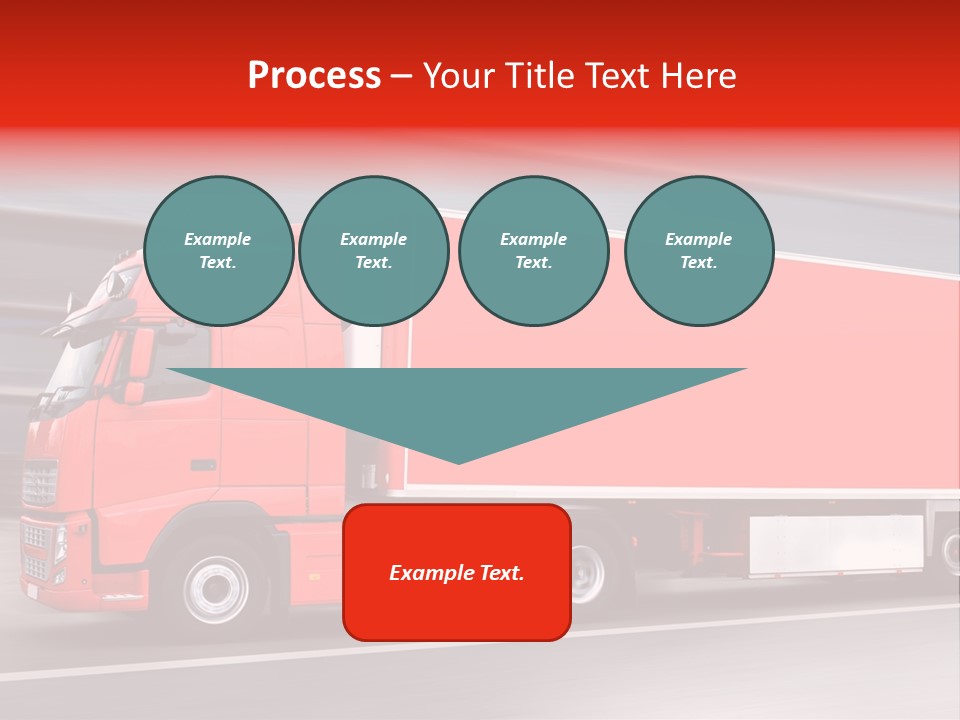 Process – Your Title Text Here

Example Text.

Example Text.

Example Text.

Example Text.

Example Text.